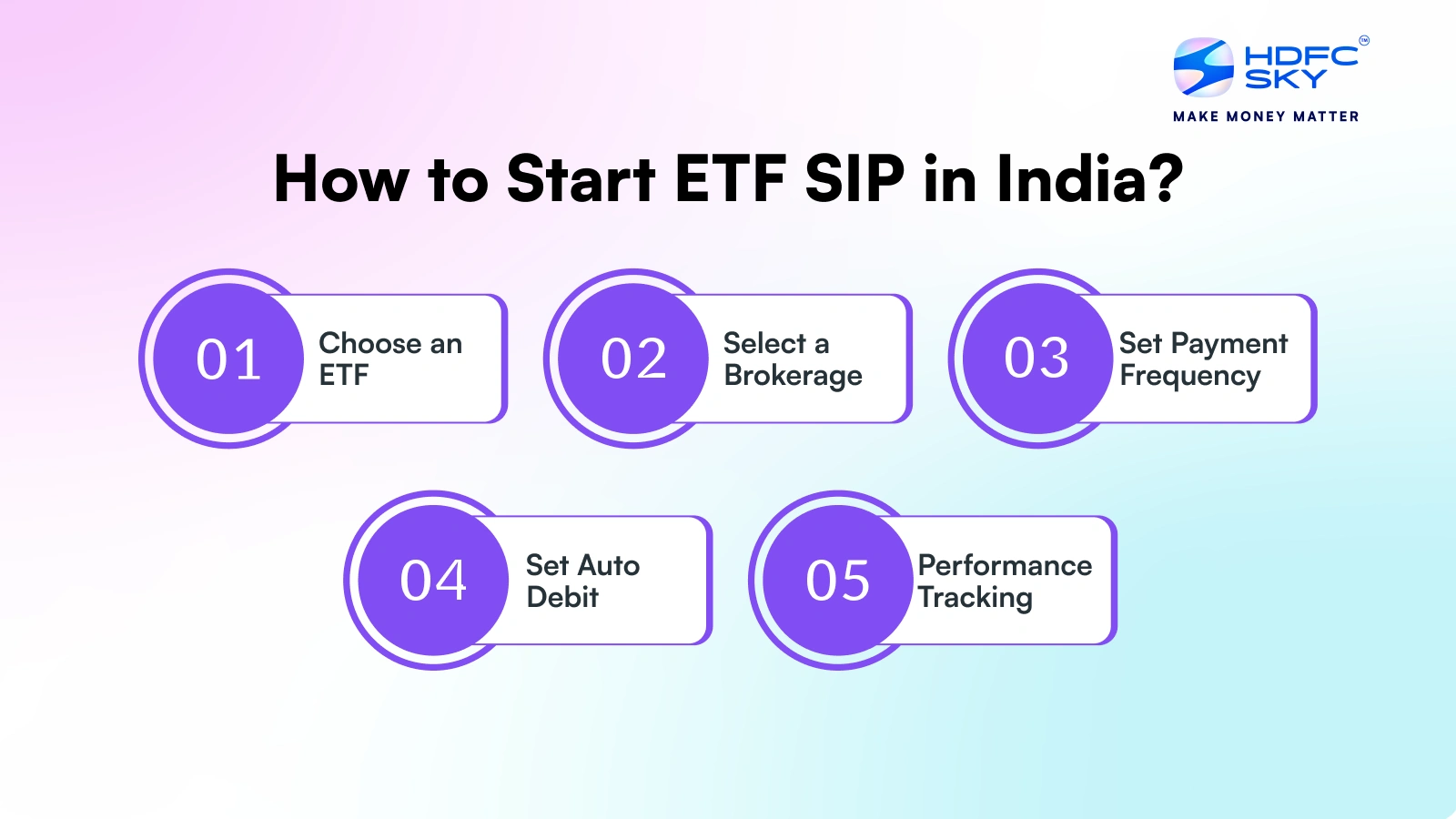 HDFC SKY
MAKE MONEY MATTER

How to Start ETF SIP in India?

01 Choose an ETF

02 Select a Brokerage

03 Set Payment Frequency

04 Set Auto Debit

05 Performance Tracking